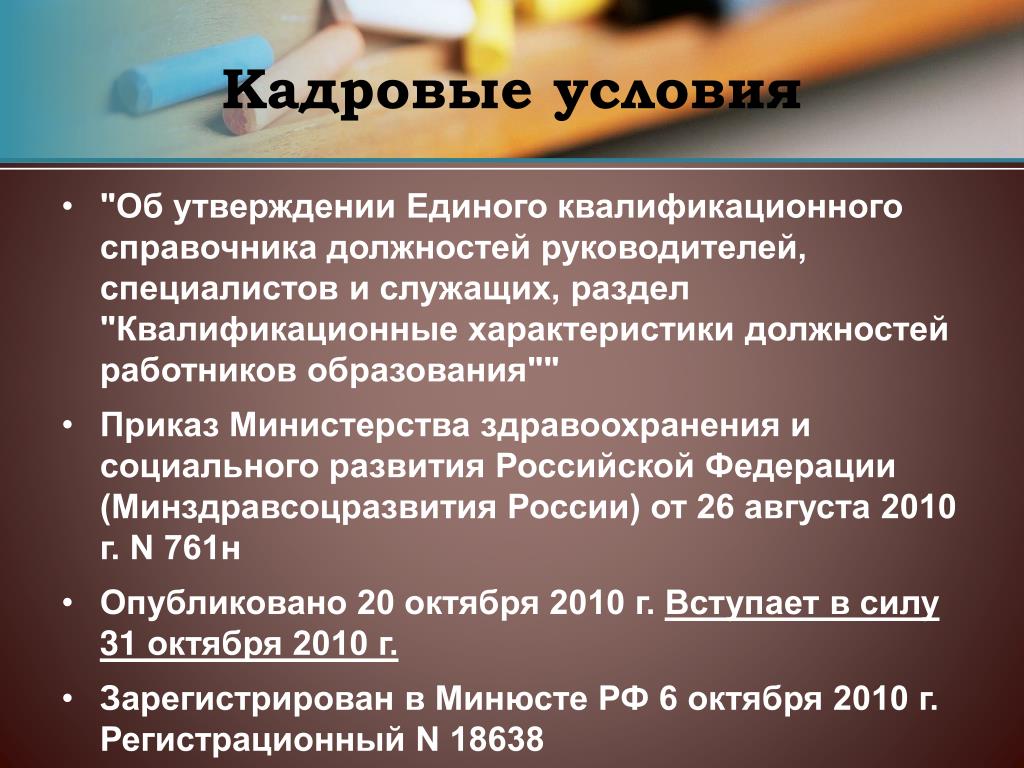 Кадровые условия

• "Об утверждении Единого квалификационного справочника должностей руководителей, специалистов и служащих, раздел "Квалификационные характеристики должностей работников образования""

• Приказ Министерства здравоохранения и социального развития Российской Федерации (Минздравсоцразвития России) от 26 августа 2010 г. N 761н

• Опубликовано 20 октября 2010 г. Вступает в силу 31 октября 2010 г.

• Зарегистрирован в Минюсте РФ 6 октября 2010 г. Регистрационный N 18638